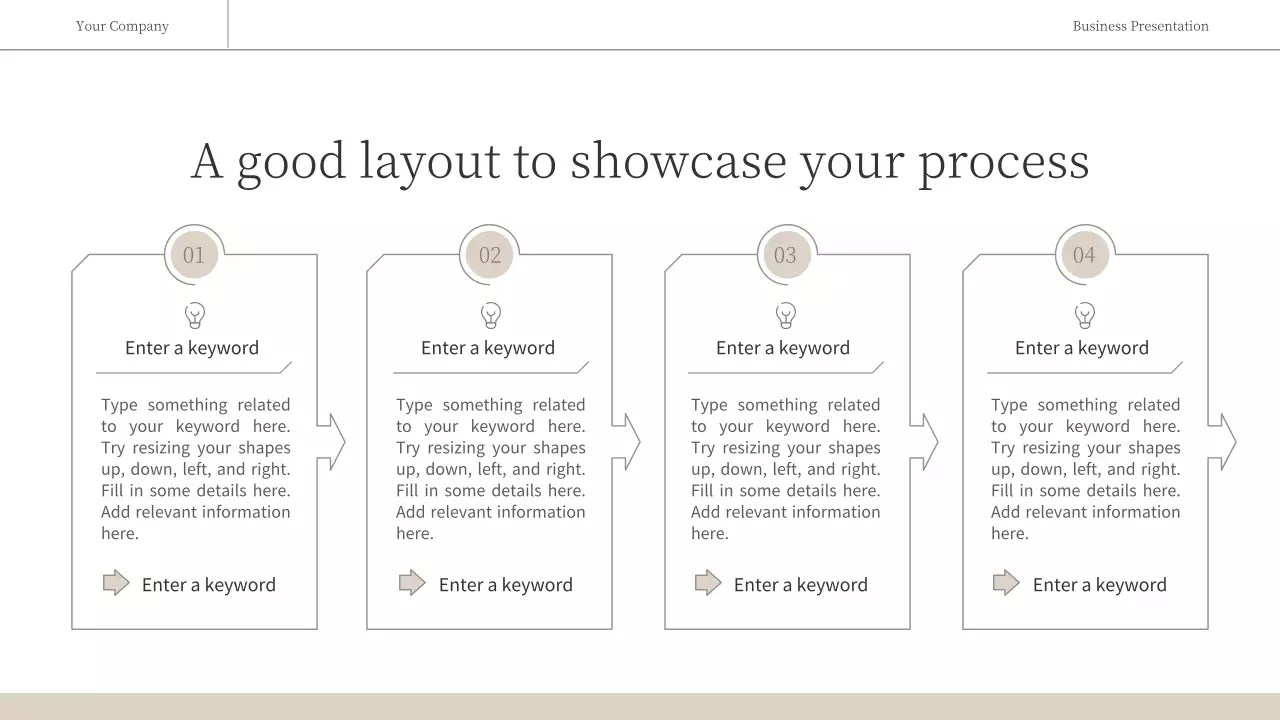 Your Company

Business Presentation

A good layout to showcase your process

01

Enter a keyword

Type something related to your keyword here. Try resizing your shapes up, down, left, and right. Fill in some details here. Add relevant information here.

Enter a keyword

02

Enter a keyword

Type something related to your keyword here. Try resizing your shapes up, down, left, and right. Fill in some details here. Add relevant information here.

Enter a keyword

03

Enter a keyword

Type something related to your keyword here. Try resizing your shapes up, down, left, and right. Fill in some details here. Add relevant information here.

Enter a keyword

04

Enter a keyword

Type something related to your keyword here. Try resizing your shapes up, down, left, and right. Fill in some details here. Add relevant information here.

Enter a keyword